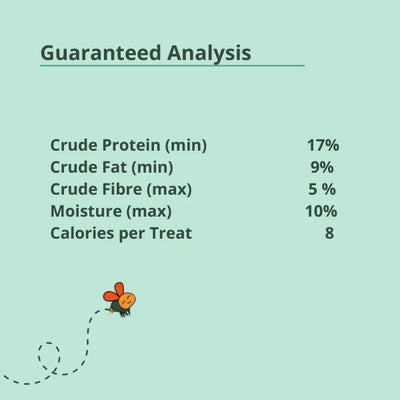 Guaranteed Analysis

| | |
|---|---|
| Crude Protein (min) | 17% |
| Crude Fat (min) | 9% |
| Crude Fibre (max) | 5 % |
| Moisture (max) | 10% |
| Calories per Treat | 8 |